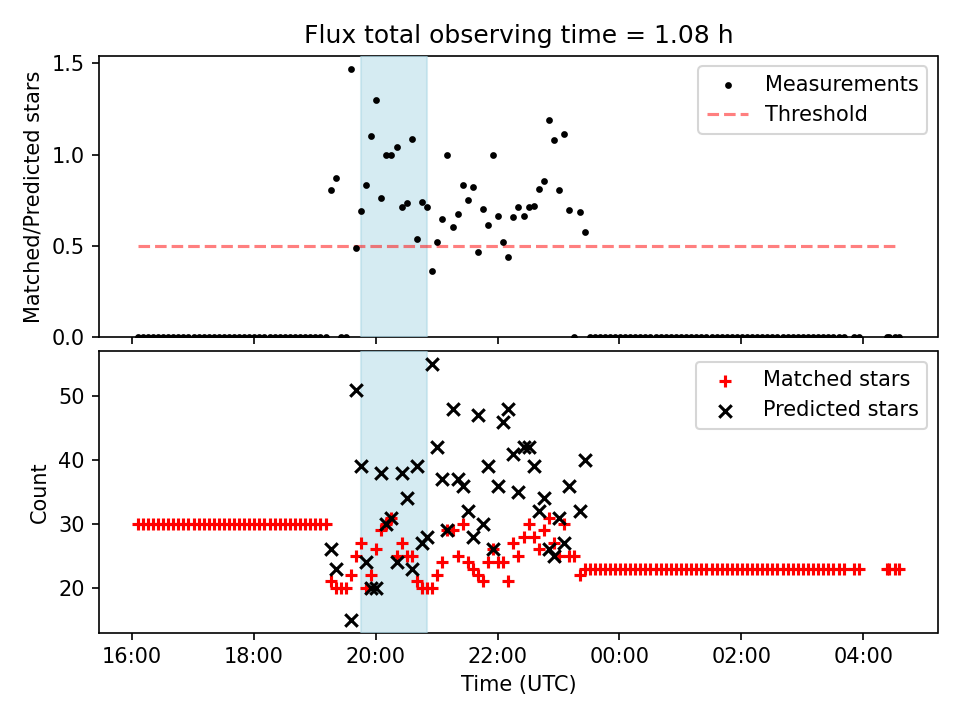 Flux total observing time = 1.08 h

Matched/Predicted stars

1.5
1.0
0.5
0.0

Measurements
Threshold

Count

50
40
30
20

Matched stars
Predicted stars

16:00
18:00
20:00
22:00
00:00
02:00
04:00

Time (UTC)